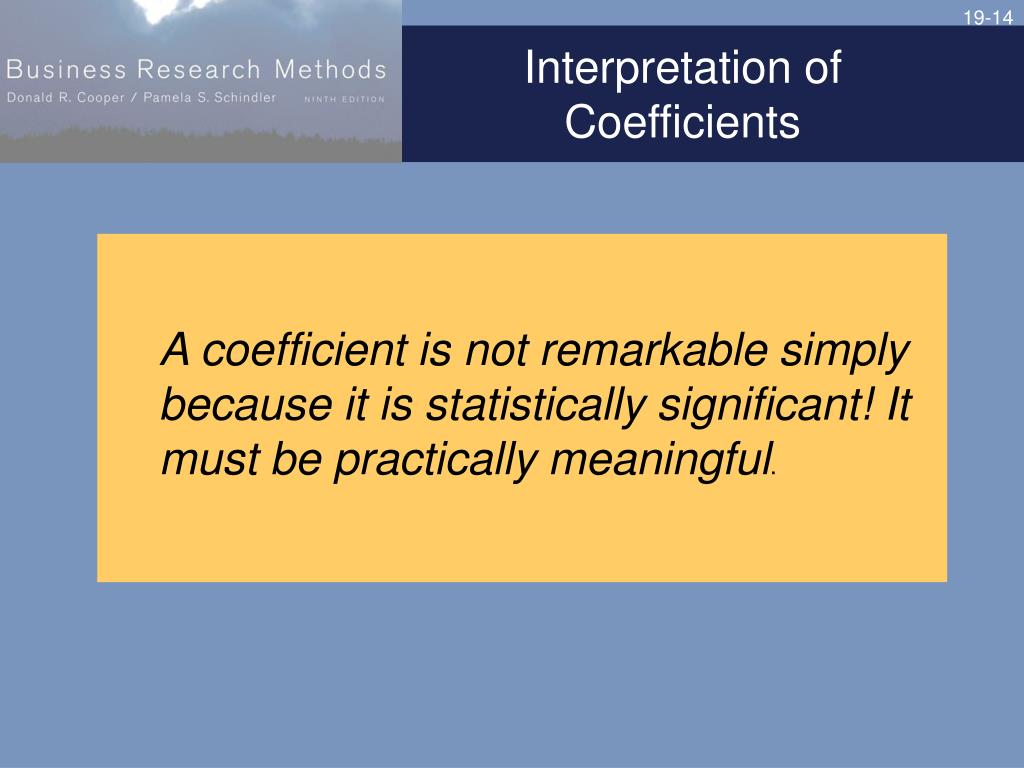 Business Research Methods
Donald R. Cooper / Pamela S. Schindler NINTH EDITION

19-14

Interpretation of Coefficients

A coefficient is not remarkable simply because it is statistically significant! It must be practically meaningful.